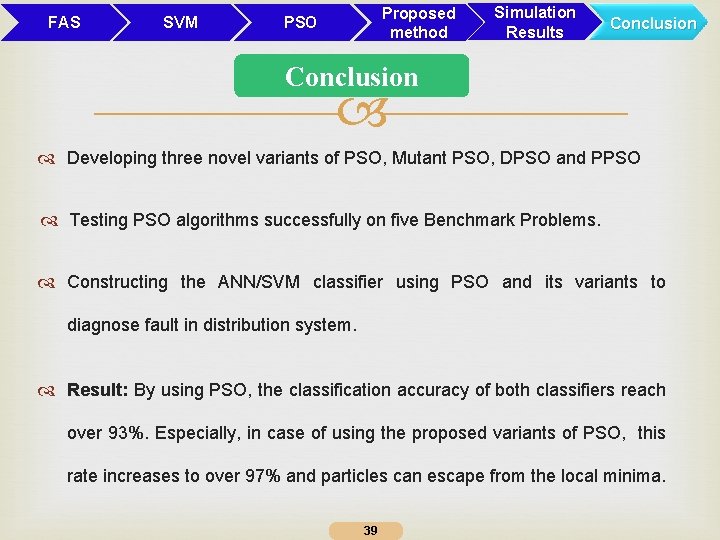 FAS SVM PSO Proposed method Simulation Results Conclusion

Conclusion

Developing three novel variants of PSO, Mutant PSO, DPSO and PPSO

Testing PSO algorithms successfully on five Benchmark Problems.

Constructing the ANN/SVM classifier using PSO and its variants to diagnose fault in distribution system.

Result: By using PSO, the classification accuracy of both classifiers reach over 93%. Especially, in case of using the proposed variants of PSO, this rate increases to over 97% and particles can escape from the local minima.

39